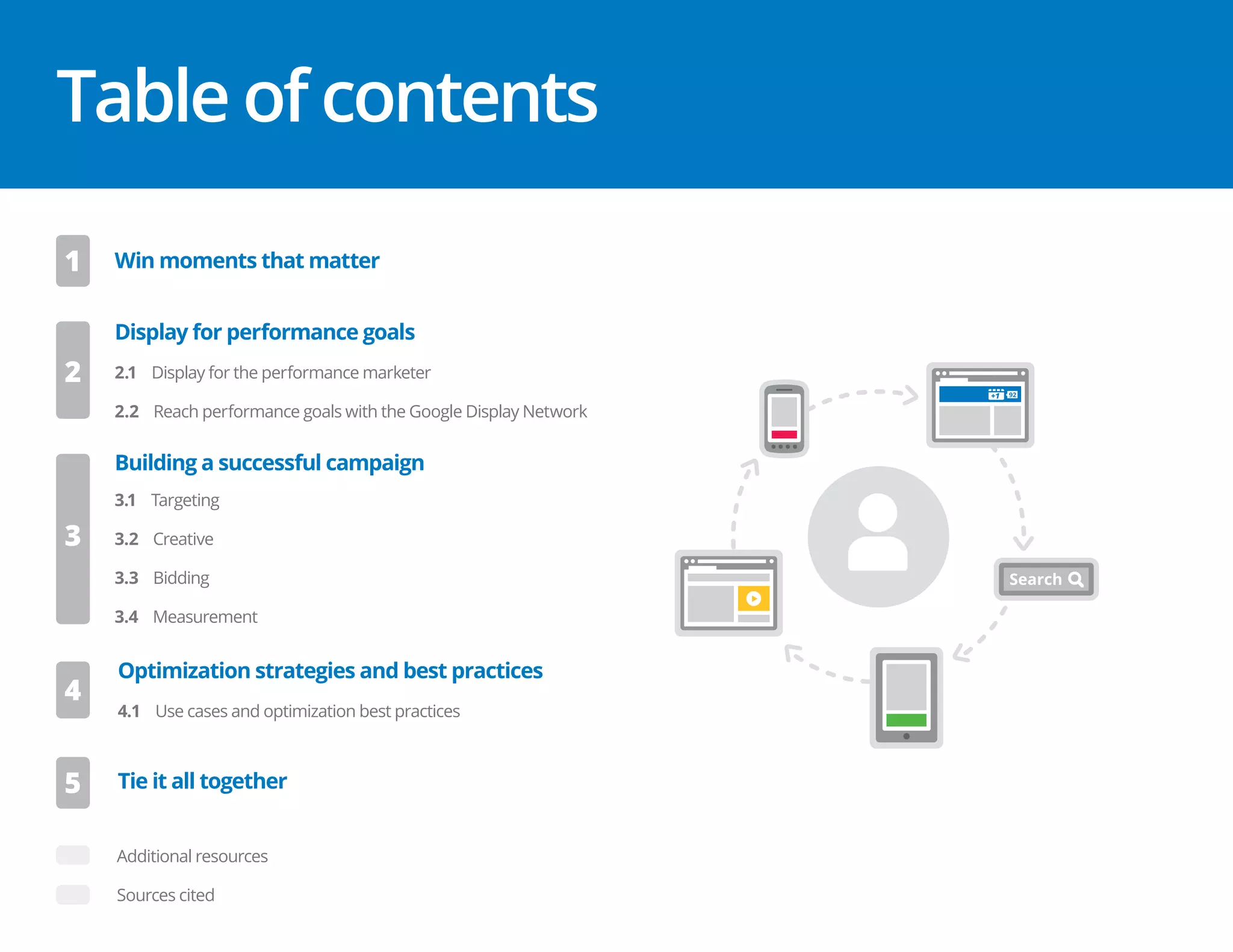 Table of contents

1 Win moments that matter

2 Display for performance goals

2.1 Display for the performance marketer

2.2 Reach performance goals with the Google Display Network

3 Building a successful campaign

3.1 Targeting

3.2 Creative

3.3 Bidding

3.4 Measurement

4 Optimization strategies and best practices

4.1 Use cases and optimization best practices

5 Tie it all together

Additional resources

Sources cited

+1 92

Search